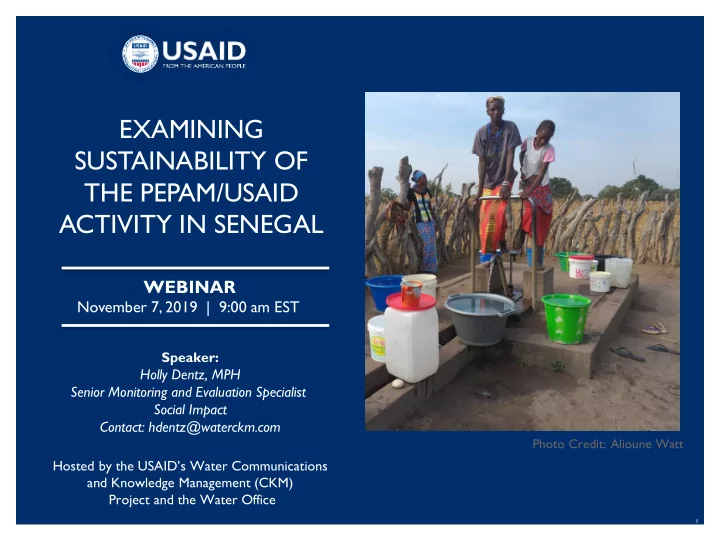 USAID
FROM THE AMERICAN PEOPLE

EXAMINING SUSTAINABILITY OF THE PEPAM/USAID ACTIVITY IN SENEGAL

WEBINAR
November 7, 2019 | 9:00 am EST

Speaker:
Holly Dentz, MPH
Senior Monitoring and Evaluation Specialist
Social Impact
Contact: hdentz@waterckm.com

Hosted by the USAID's Water Communications and Knowledge Management (CKM) Project and the Water Office

Photo Credit: Alioune Watt

1